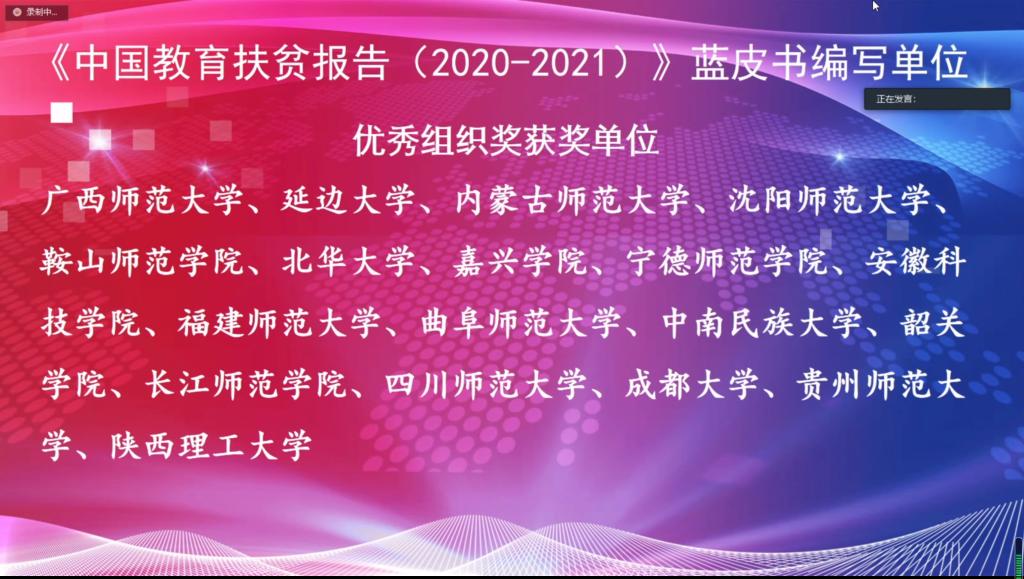 录制中...

《中国教育扶贫报告（2020-2021）》蓝皮书编写单位

正在发言:

优秀组织奖获奖单位

广西师范大学、延边大学、内蒙古师范大学、沈阳师范大学、鞍山师范学院、北华大学、嘉兴学院、宁德师范学院、安徽科技学院、福建师范大学、曲阜师范大学、中南民族大学、韶关学院、长江师范学院、四川师范大学、成都大学、贵州师范大学、陕西理工大学